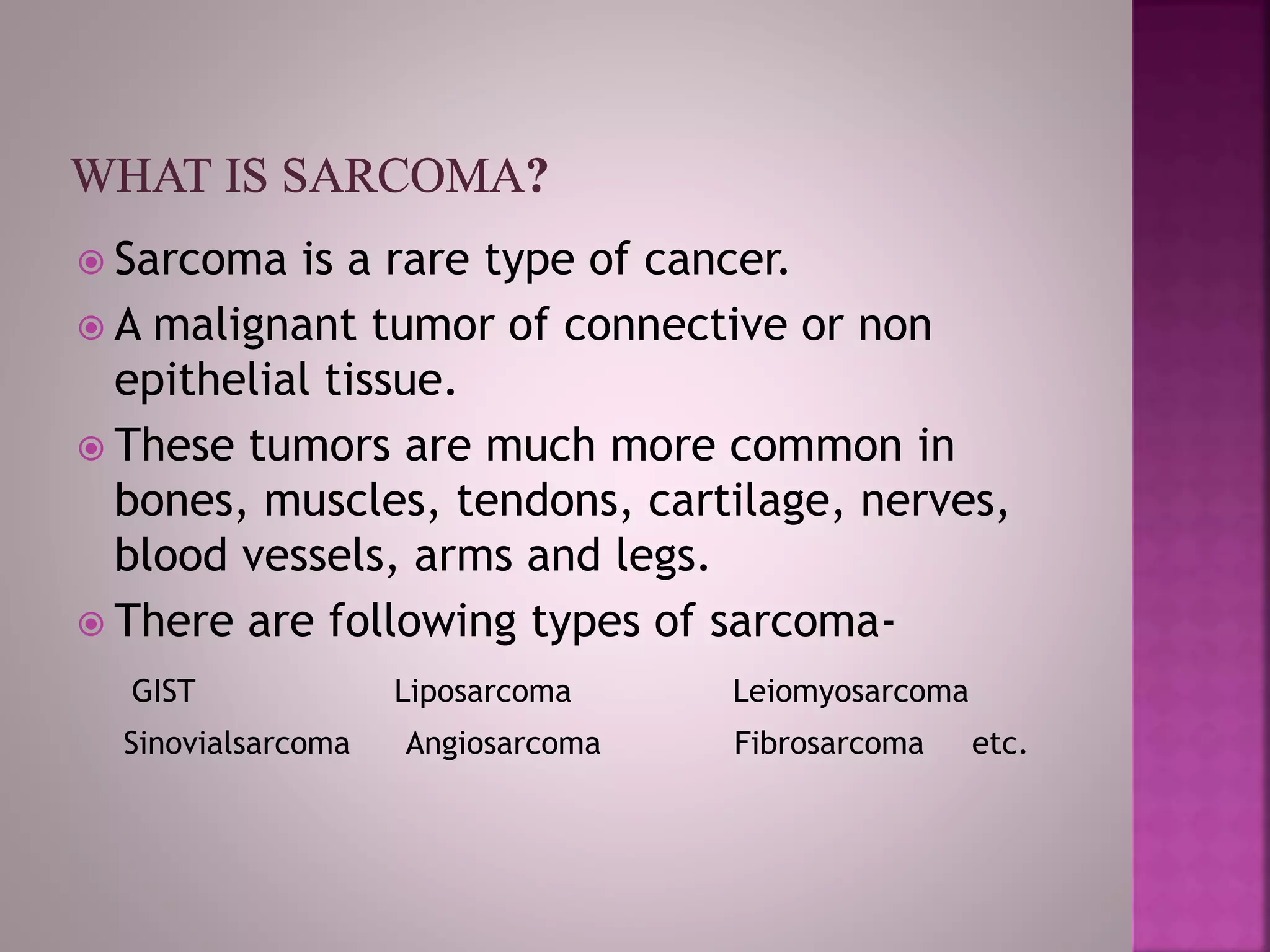 WHAT IS SARCOMA?

Sarcoma is a rare type of cancer.

A malignant tumor of connective or non epithelial tissue.

These tumors are much more common in bones, muscles, tendons, cartilage, nerves, blood vessels, arms and legs.

There are following types of sarcoma-

GIST Liposarcoma Leiomyosarcoma

Sinovialsarcoma Angiosarcoma Fibrosarcoma etc.